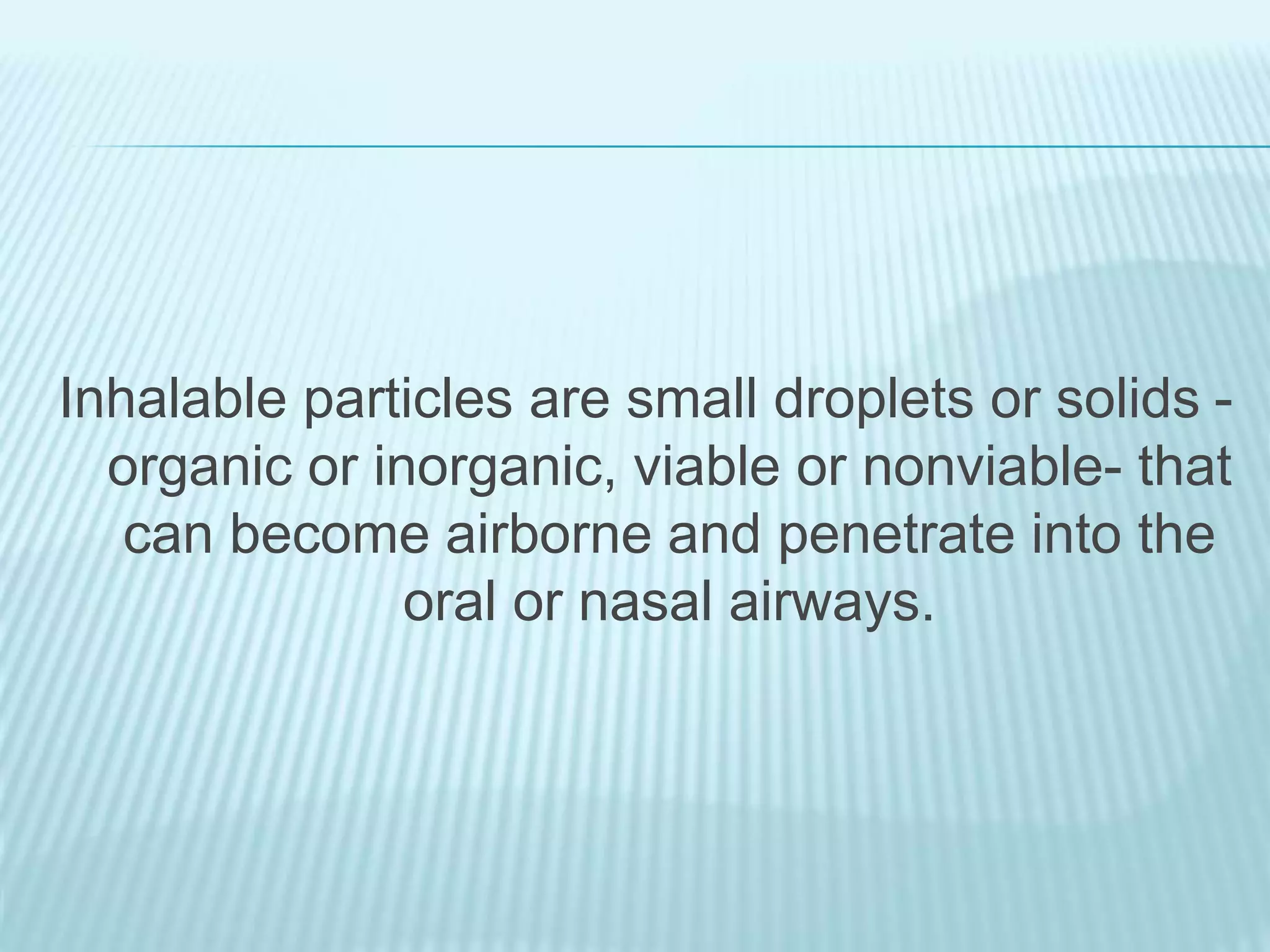 Inhalable particles are small droplets or solids - organic or inorganic, viable or nonviable- that can become airborne and penetrate into the oral or nasal airways.